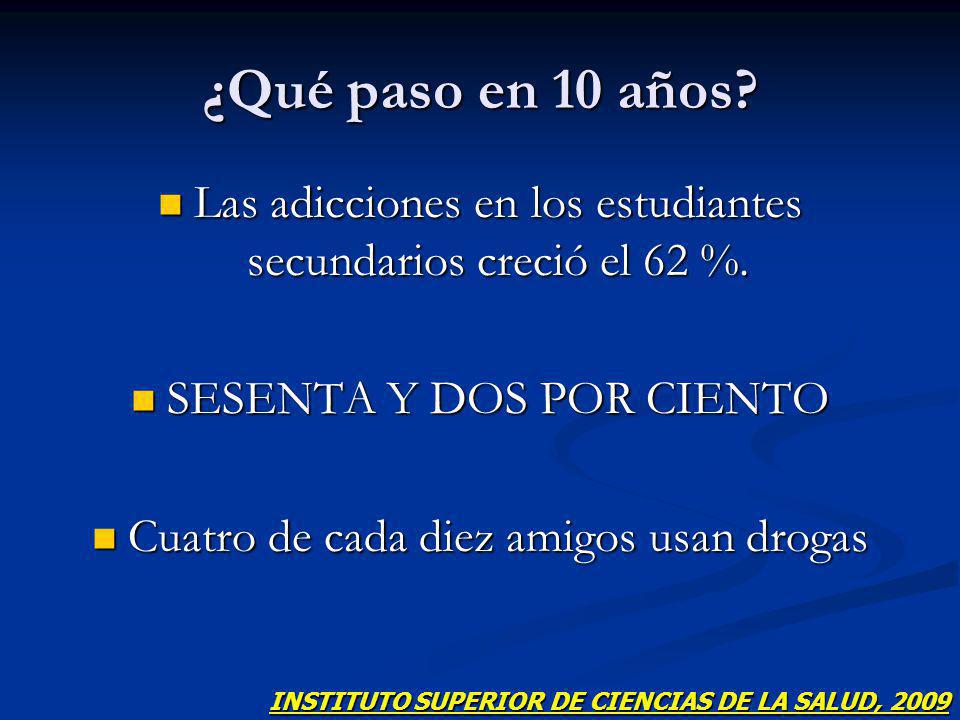 ¿Qué paso en 10 años?

Las adicciones en los estudiantes secundarios creció el 62 %.

SESENTA Y DOS POR CIENTO

Cuatro de cada diez amigos usan drogas

INSTITUTO SUPERIOR DE CIENCIAS DE LA SALUD, 2009